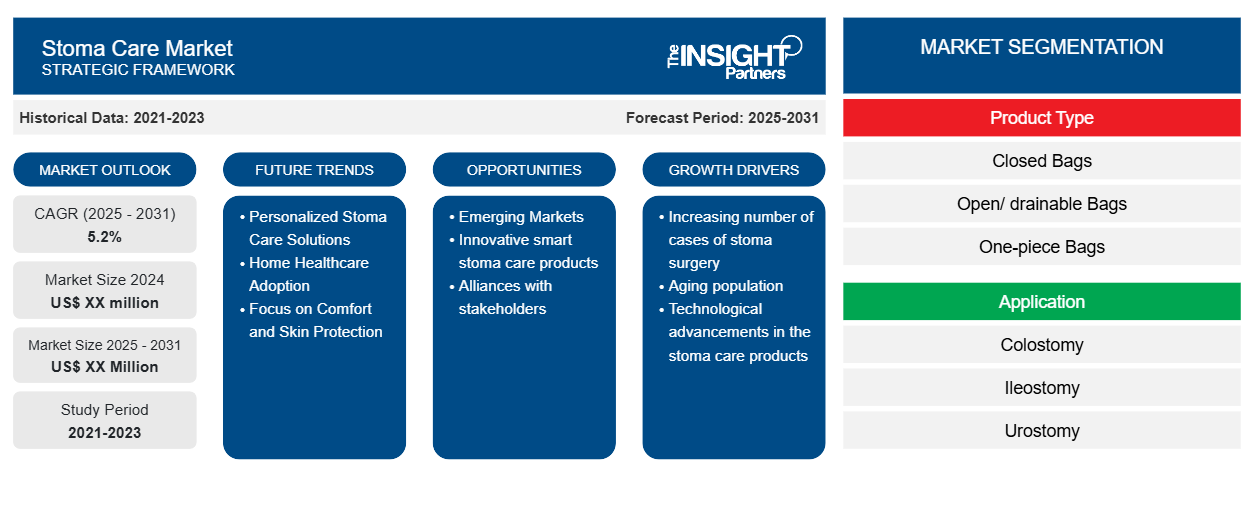 Stoma Care Market
STRATEGIC FRAMEWORK

The INSIGHT Partners

Historical Data: 2021-2023

Forecast Period: 2025-2031

MARKET OUTLOOK

CAGR (2025 - 2031)
5.2%

Market Size 2024
US$ XX million

Market Size 2025 - 2031
US$ XX Million

Study Period
2021-2023

FUTURE TRENDS

• Personalized Stoma Care Solutions
• Home Healthcare Adoption
• Focus on Comfort and Skin Protection

OPPORTUNITIES

• Emerging Markets
• Innovative smart stoma care products
• Alliances with stakeholders

GROWTH DRIVERS

• Increasing number of cases of stoma surgery
• Aging population
• Technological advancements in the stoma care products

MARKET SEGMENTATION

Product Type

Closed Bags

Open/ drainable Bags

One-piece Bags

Application

Colostomy

Ileostomy

Urostomy